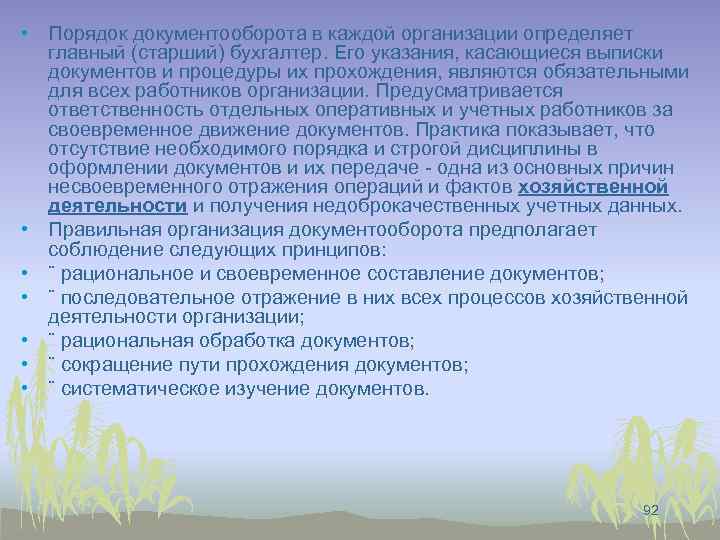 • Порядок документооборота в каждой организации определяет главный (старший) бухгалтер. Его указания, касающиеся выписки документов и процедуры их прохождения, являются обязательными для всех работников организации. Предусматривается ответственность отдельных оперативных и учетных работников за своевременное движение документов. Практика показывает, что отсутствие необходимого порядка и строгой дисциплины в оформлении документов и их передаче - одна из основных причин несвоевременного отражения операций и фактов хозяйственной деятельности и получения недоброкачественных учетных данных.
• Правильная организация документооборота предполагает соблюдение следующих принципов:
• ¨ рациональное и своевременное составление документов;
• ¨ последовательное отражение в них всех процессов хозяйственной деятельности организации;
• ¨ рациональная обработка документов;
• ¨ сокращение пути прохождения документов;
• ¨ систематическое изучение документов.

92